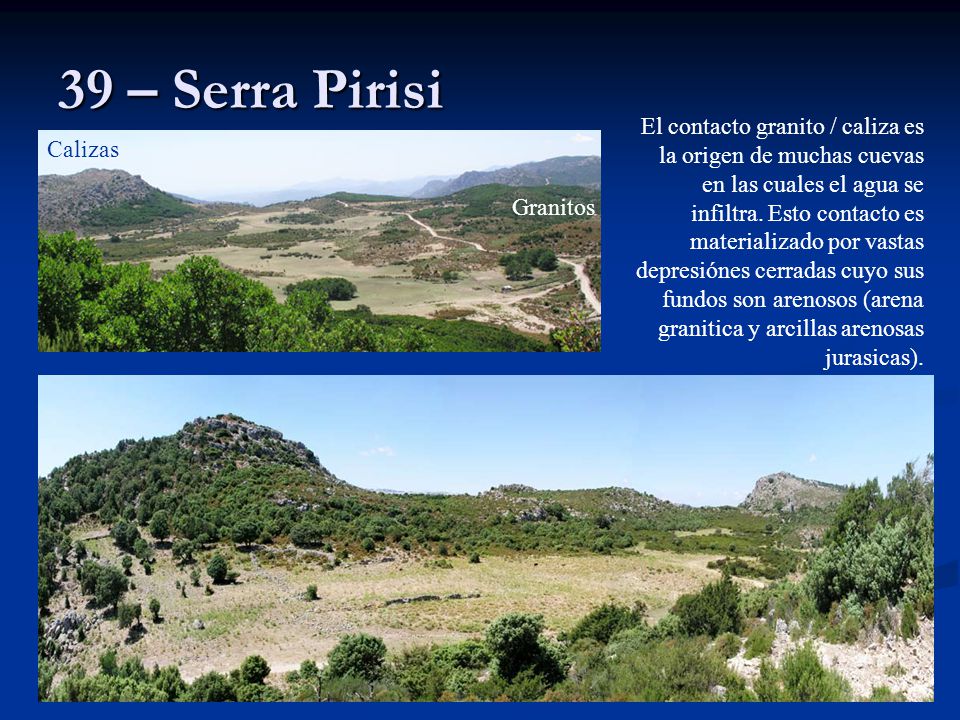 39 – Serra Pirisi

Calizas

Granitos

El contacto granito / caliza es la origen de muchas cuevas en las cuales el agua se infiltra. Esto contacto es materializado por vastas depresiónes cerradas cuyo sus fundos son arenosos (arena granitica y arcillas arenosas jurasicas).